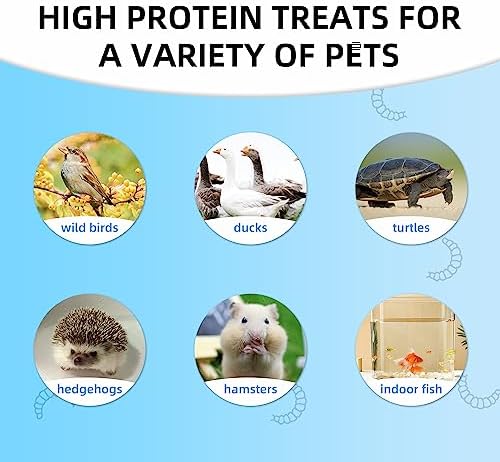 HIGH PROTEIN TREATS FOR A VARIETY OF PETS

wild birds

ducks

turtles

hedgehogs

hamsters

indoor fish